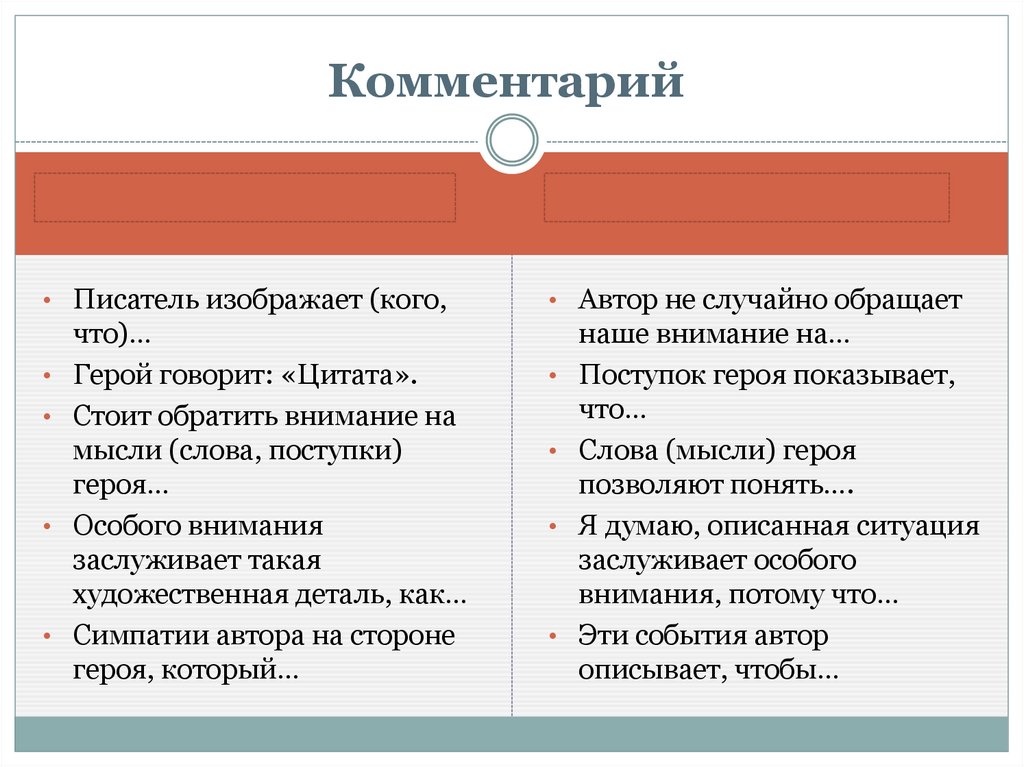 Комментарий

• Писатель изображает (кого, что)…
• Герой говорит: «Цитата».
• Стоит обратить внимание на мысли (слова, поступки) героя…
• Особого внимания заслуживает такая художественная деталь, как…
• Симпатии автора на стороне героя, который…

• Автор не случайно обращает наше внимание на…
• Поступок героя показывает, что…
• Слова (мысли) героя позволяют понять….
• Я думаю, описанная ситуация заслуживает особого внимания, потому что…
• Эти события автор описывает, чтобы…